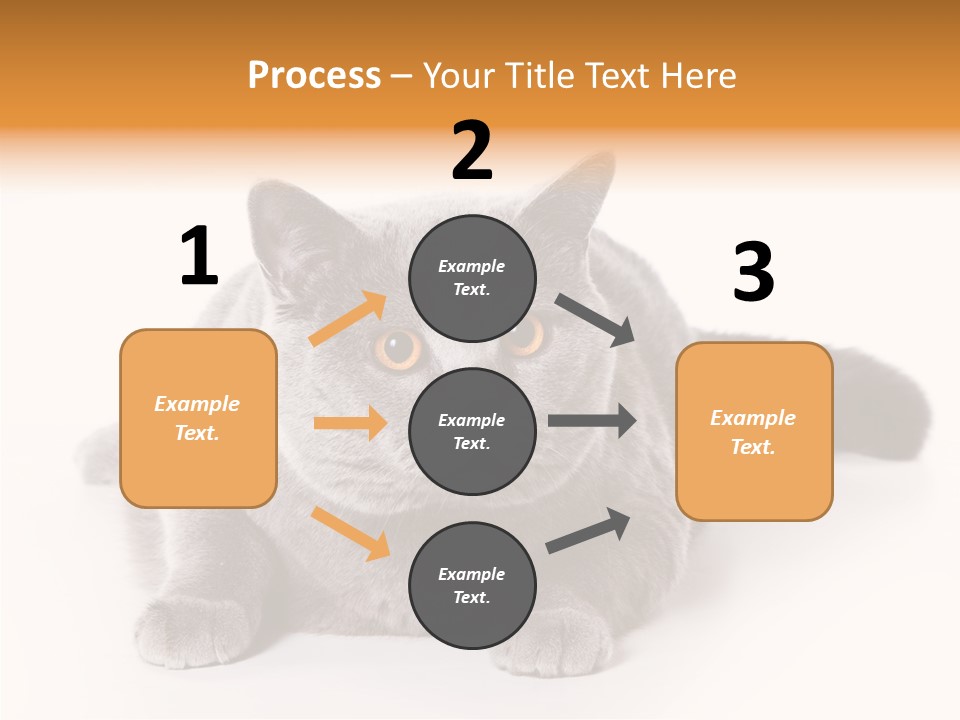 Process – Your Title Text Here

2

1

3

Example Text.

Example Text.

Example Text.

Example Text.

Example Text.